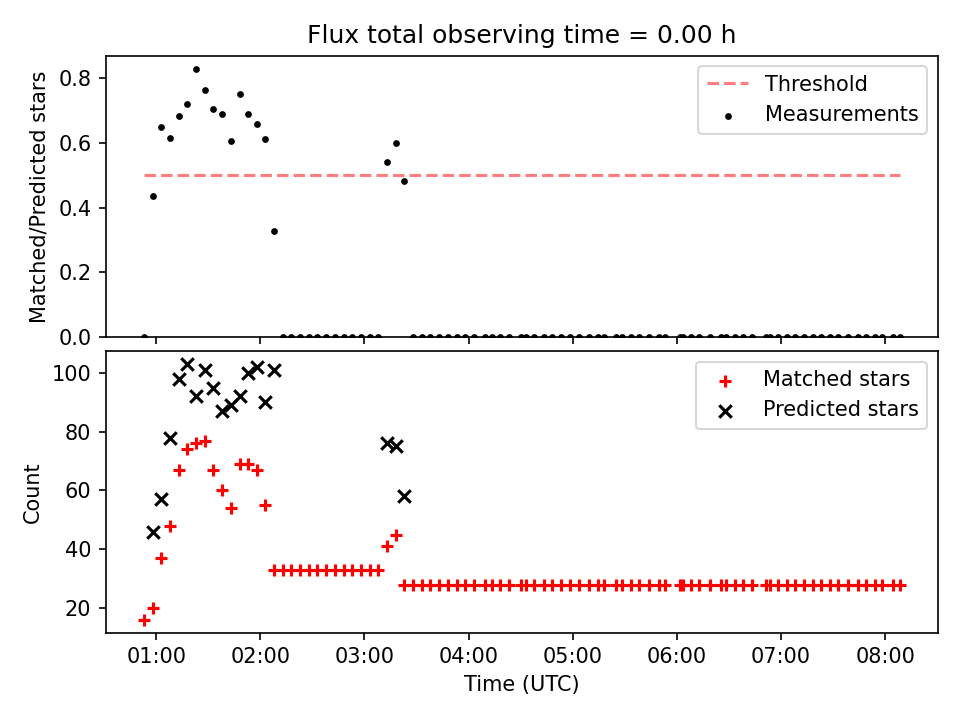 Flux total observing time = 0.00 h

Matched/Predicted stars

0.8
0.6
0.4
0.2
0.0

Threshold
Measurements

Count

100
80
60
40
20

Matched stars
Predicted stars

01:00 02:00 03:00 04:00 05:00 06:00 07:00 08:00

Time (UTC)